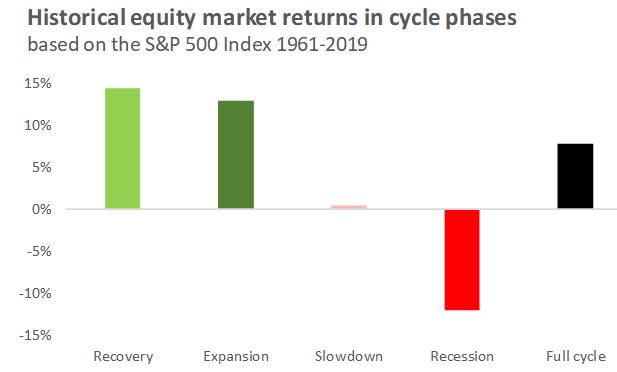 Historical equity market returns in cycle phases
based on the S&P 500 Index 1961-2019

15%
10%
5%
0%
-5%
-10%
-15%

Recovery
Expansion
Slowdown
Recession
Full cycle